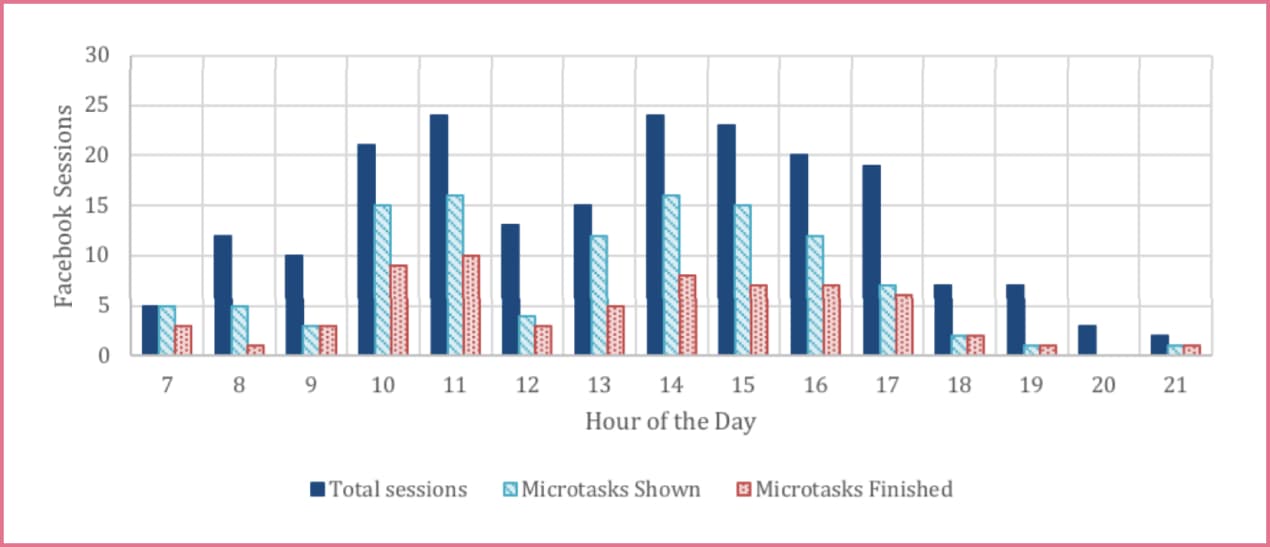 Facebook Sessions

30
25
20
15
10
5
0

7 8 9 10 11 12 13 14 15 16 17 18 19 20 21

Hour of the Day

Total sessions   Microtasks Shown   Microtasks Finished